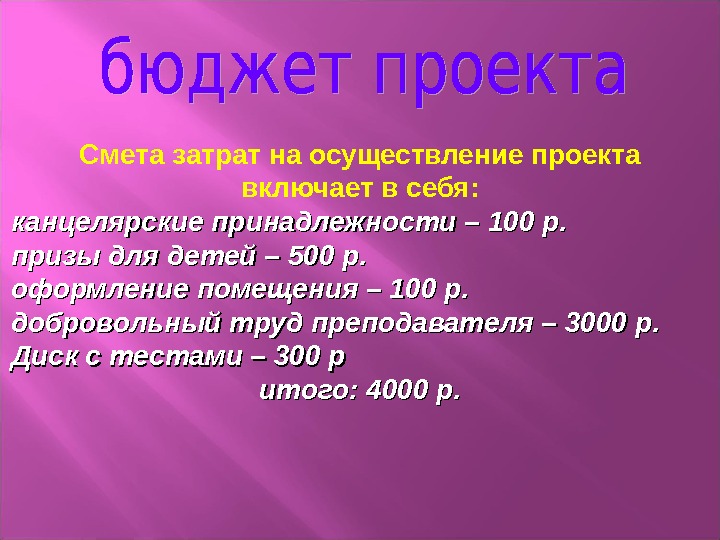 бюджет проекта

Смета затрат на осуществление проекта включает в себя:

канцелярские принадлежности – 100 р.
призы для детей – 500 р.
оформление помещения – 100 р.
добровольный труд преподавателя – 3000 р.
Диск с тестами – 300 р
итого: 4000 р.